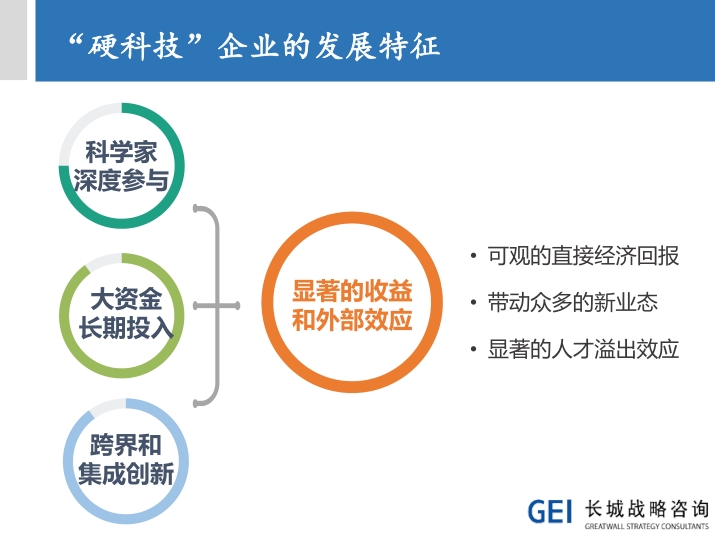 “硬科技”企业的发展特征

科学家深度参与

大资金长期投入

跨界和集成创新

显著的收益和外部效应

• 可观的直接经济回报
• 带动众多的新业态
• 显著的人才溢出效应

GEI 长城战略咨询
GREATWALL STRATEGY CONSULTANTS